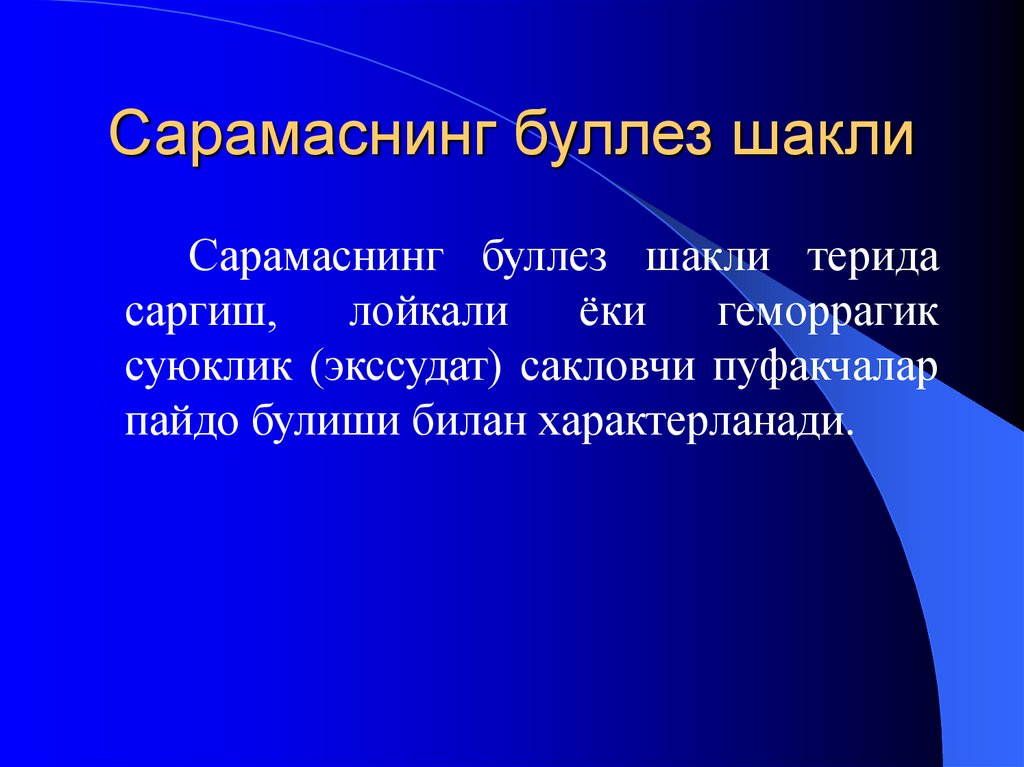 Сарамаснинг буллез шакли

Сарамаснинг буллез шакли терида саргиш, лойкали ёки геморрагик суюклик (экссудат) сакловчи пуфакчалар пайдо булиши билан характерланади.